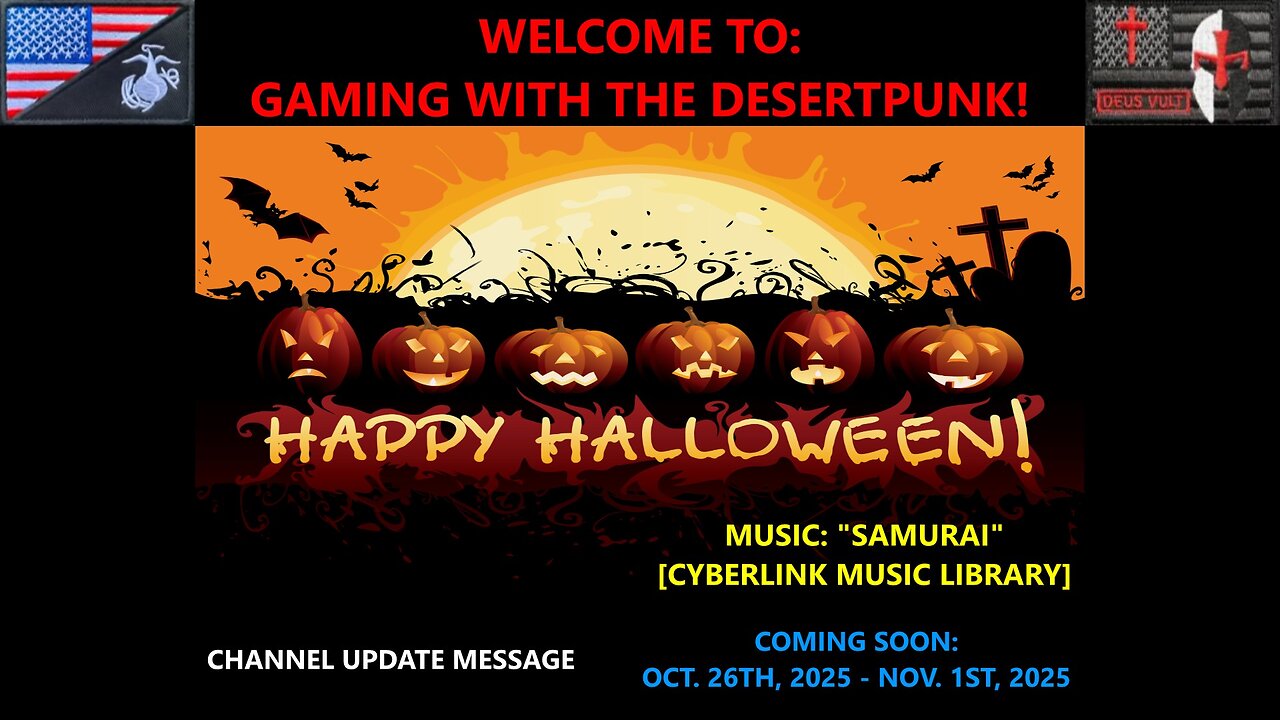 WELCOME TO:
GAMING WITH THE DESERTPUNK!

DEUS VULT

HAPPY HALLOWEEN!

MUSIC: "SAMURAI"
[CYBERLINK MUSIC LIBRARY]

CHANNEL UPDATE MESSAGE

COMING SOON:
OCT. 26TH, 2025 - NOV. 1ST, 2025